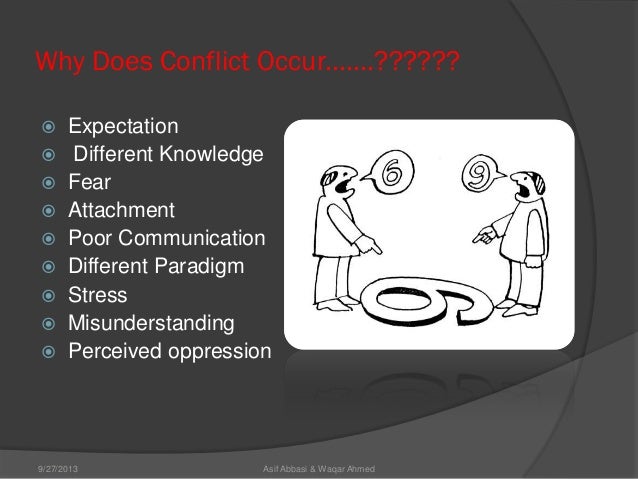 Why Does Conflict Occur.......??????

- Expectation
- Different Knowledge
- Fear
- Attachment
- Poor Communication
- Different Paradigm
- Stress
- Misunderstanding
- Perceived oppression

6

9

9/27/2013

Asif Abbasi & Waqar Ahmed